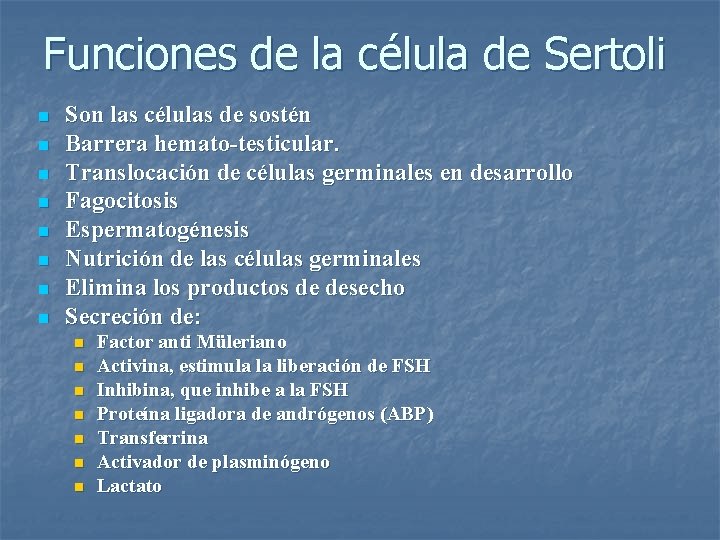 Funciones de la célula de Sertoli

- Son las células de sostén
- Barrera hemato-testicular.
- Translocación de células germinales en desarrollo
- Fagocitosis
- Espermatogénesis
- Nutrición de las células germinales
- Elimina los productos de desecho
- Secreción de:
  - Factor anti Müleriano
  - Activina, estimula la liberación de FSH
  - Inhibina, que inhibe a la FSH
  - Proteína ligadora de andrógenos (ABP)
  - Transferrina
  - Activador de plasminógeno
  - Lactato